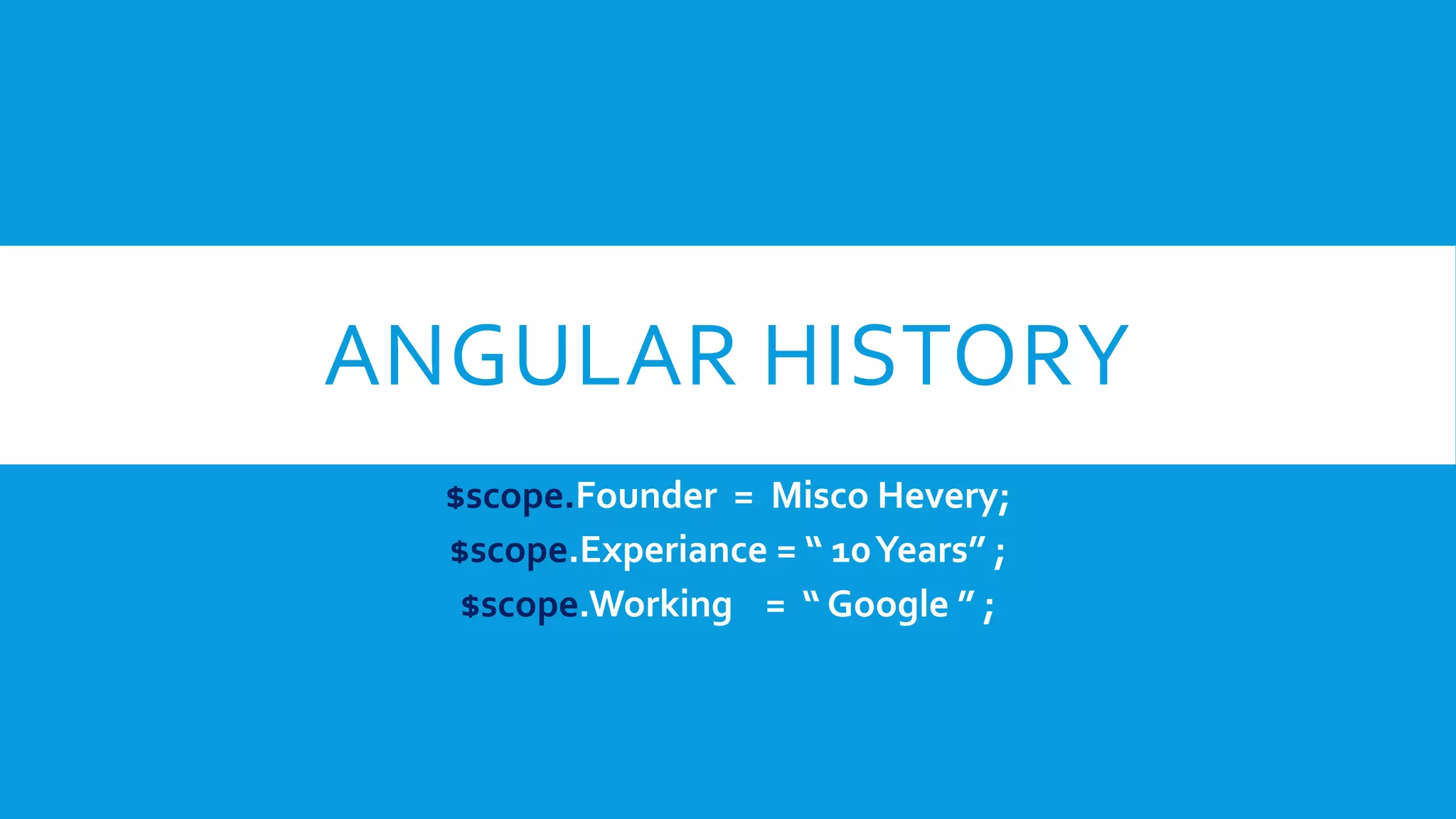 ANGULAR HISTORY

\$scope.Founder = Misco Hevery;
\$scope.Experiance = “ 10 Years” ;
\$scope.Working = “ Google ” ;